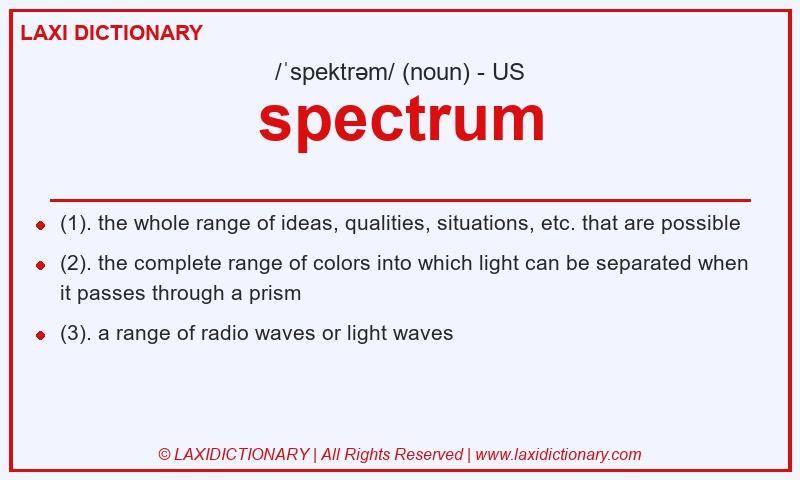 LAXI DICTIONARY

/ˈspektrəm/ (noun) - US

spectrum

- (1). the whole range of ideas, qualities, situations, etc. that are possible
- (2). the complete range of colors into which light can be separated when it passes through a prism
- (3). a range of radio waves or light waves

© LAXIDICTIONARY | All Rights Reserved | www.laxidictionary.com